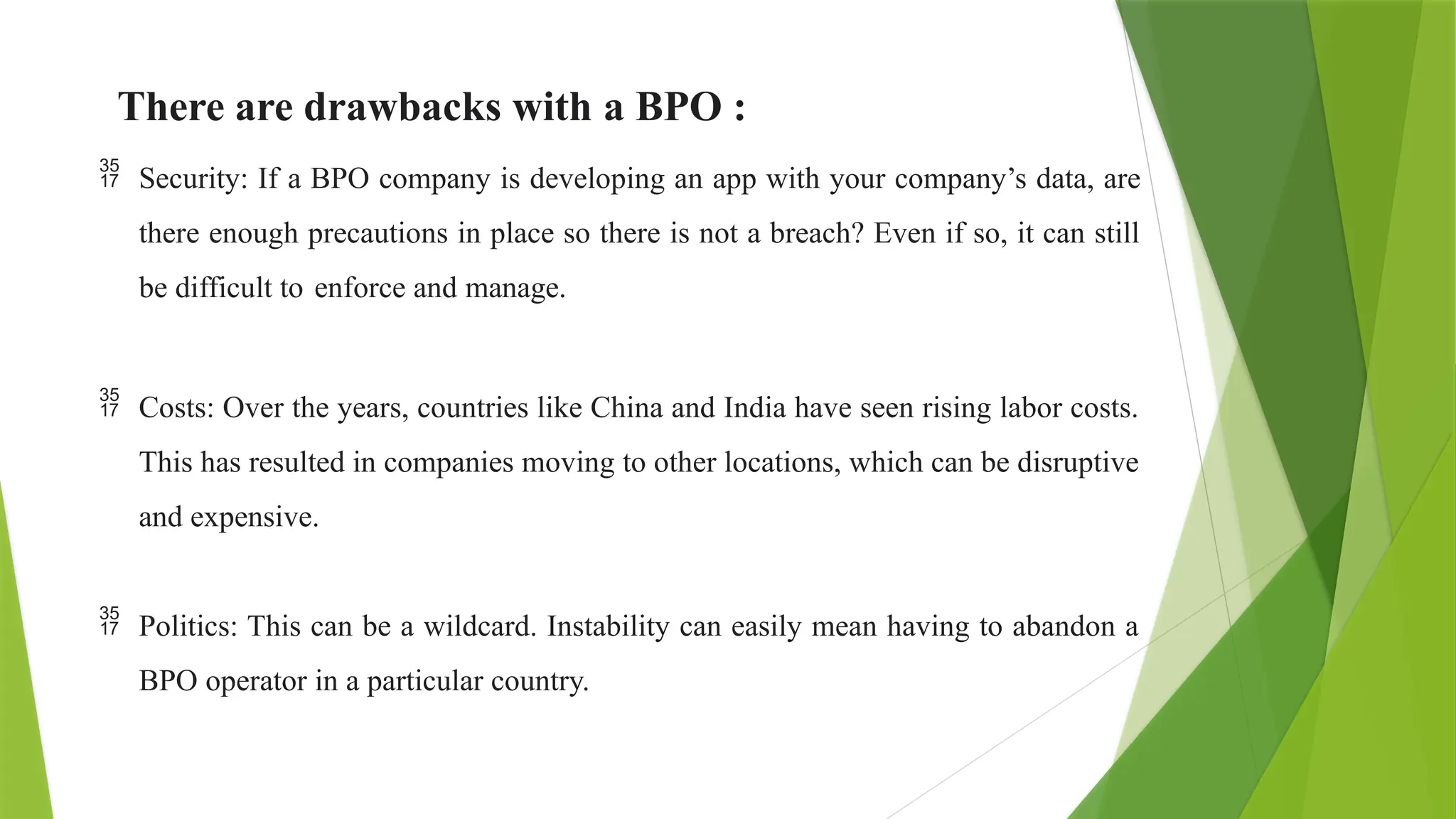 There are drawbacks with a BPO :

35 17 Security: If a BPO company is developing an app with your company's data, are there enough precautions in place so there is not a breach? Even if so, it can still be difficult to enforce and manage.

35 17 Costs: Over the years, countries like China and India have seen rising labor costs. This has resulted in companies moving to other locations, which can be disruptive and expensive.

35 17 Politics: This can be a wildcard. Instability can easily mean having to abandon a BPO operator in a particular country.